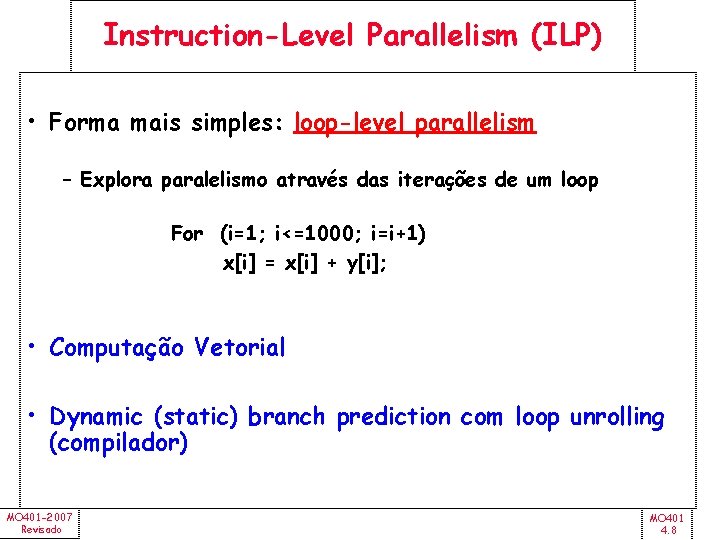 Instruction-Level Parallelism (ILP)

• Forma mais simples: loop-level parallelism

– Explora paralelismo através das iterações de um loop

For (i=1; i<=1000; i=i+1)
x[i] = x[i] + y[i];

• Computação Vetorial

• Dynamic (static) branch prediction com loop unrolling (compilador)

MO401-2007
Revisado

MO401
4.8